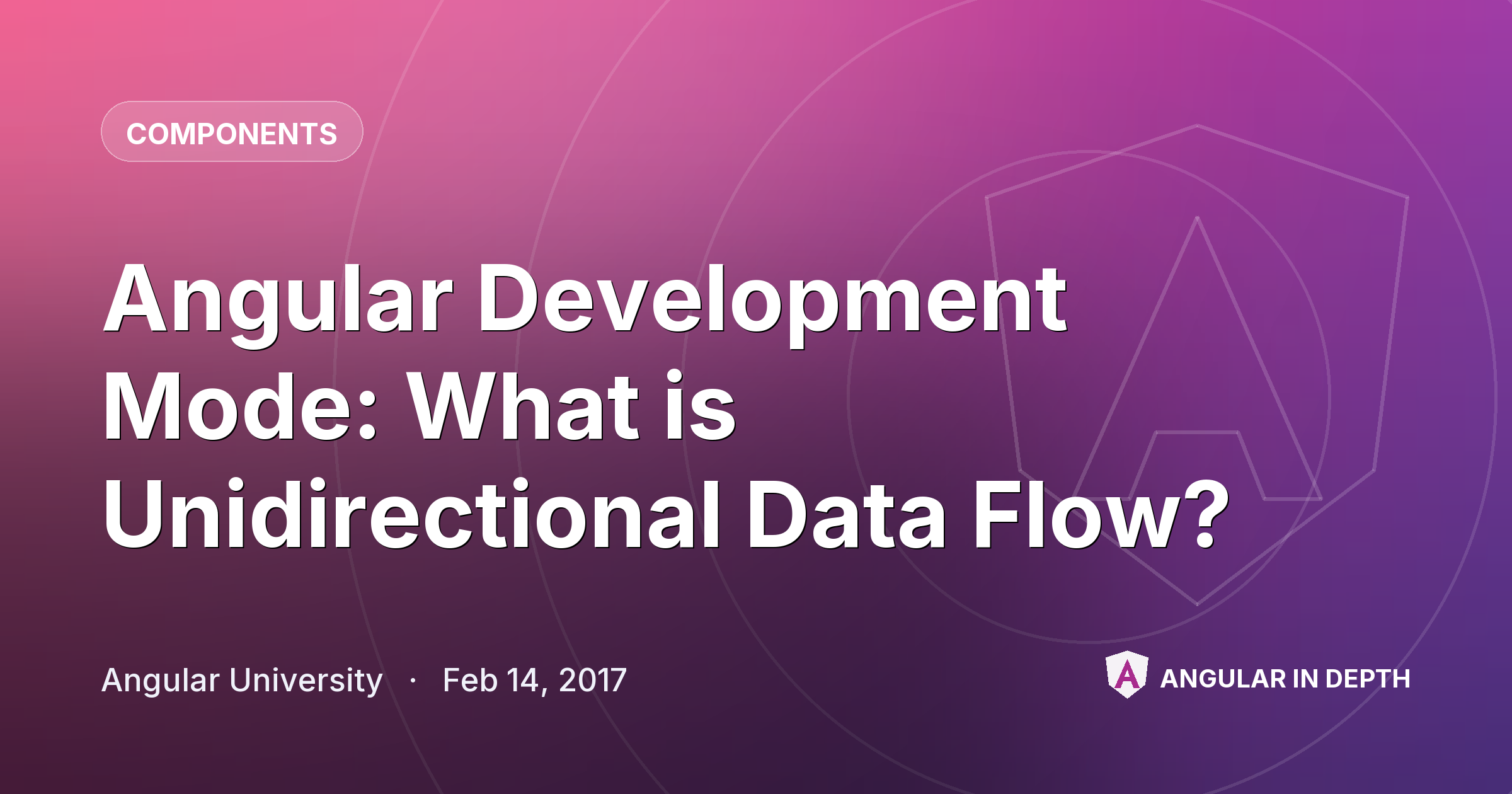 COMPONENTS

Angular Development Mode: What is Unidirectional Data Flow?

Angular University · Feb 14, 2017

ANGULAR IN DEPTH